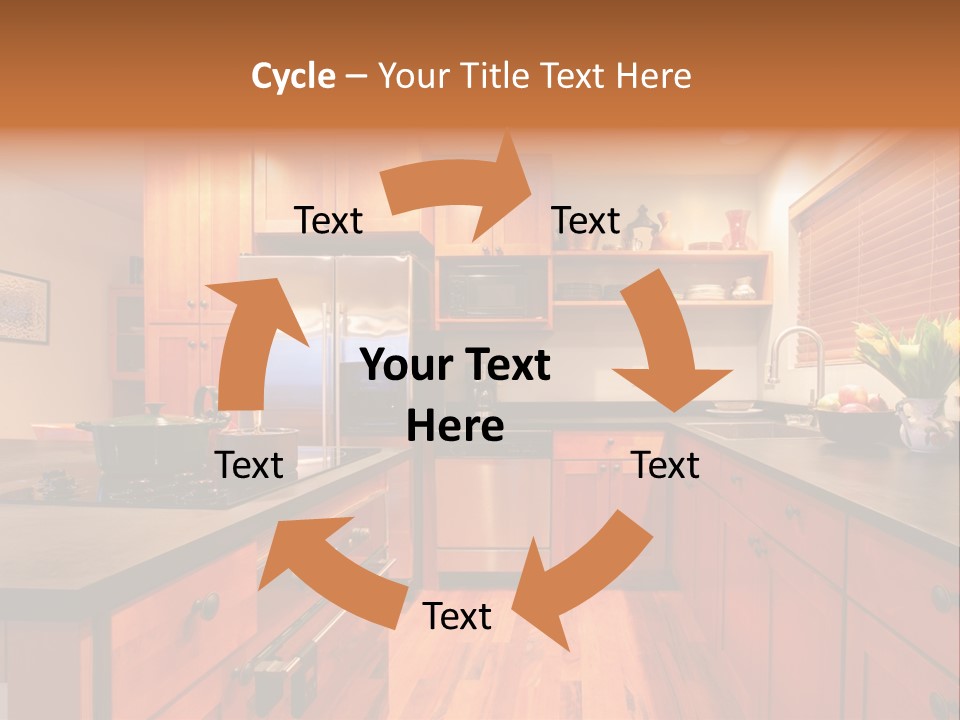 Cycle – Your Title Text Here

Text

Text

Your Text Here

Text

Text

Text